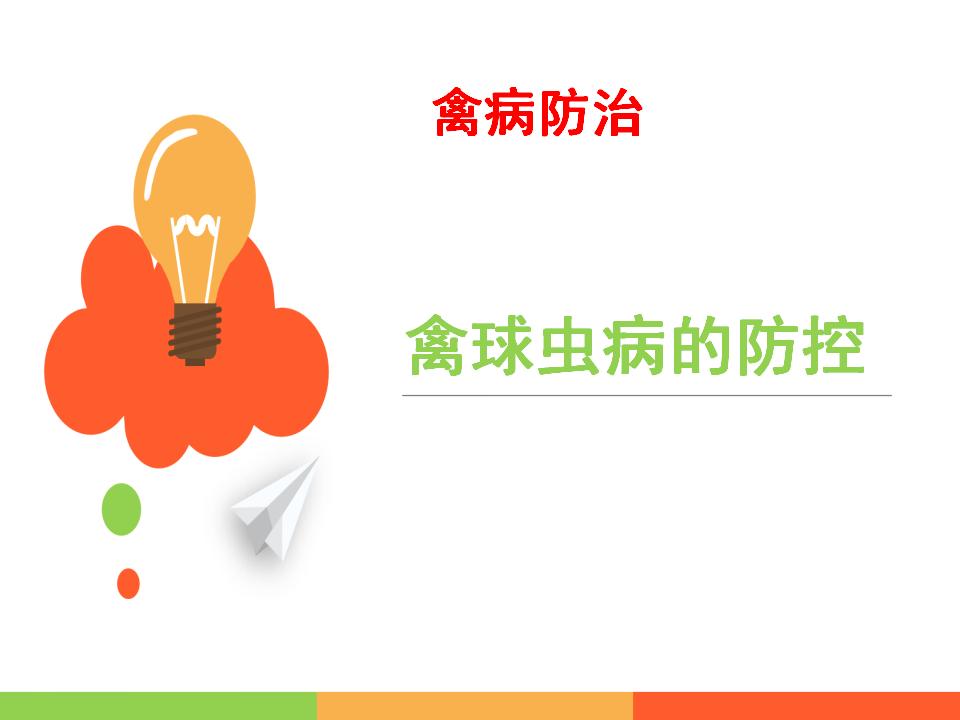 禽病防治

禽球虫病的防控